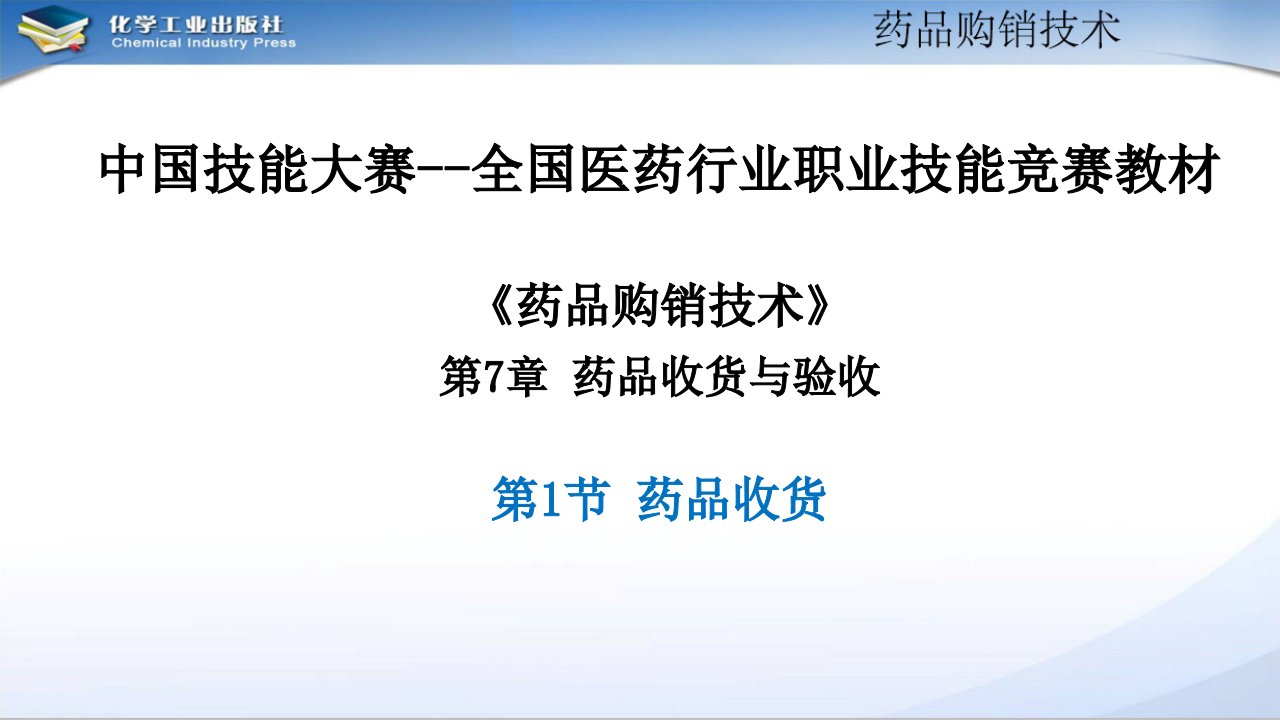 化学工业出版社
Chemical Industry Press

药品购销技术

中国技能大赛--全国医药行业职业技能竞赛教材

《药品购销技术》

第7章 药品收货与验收

第1节 药品收货